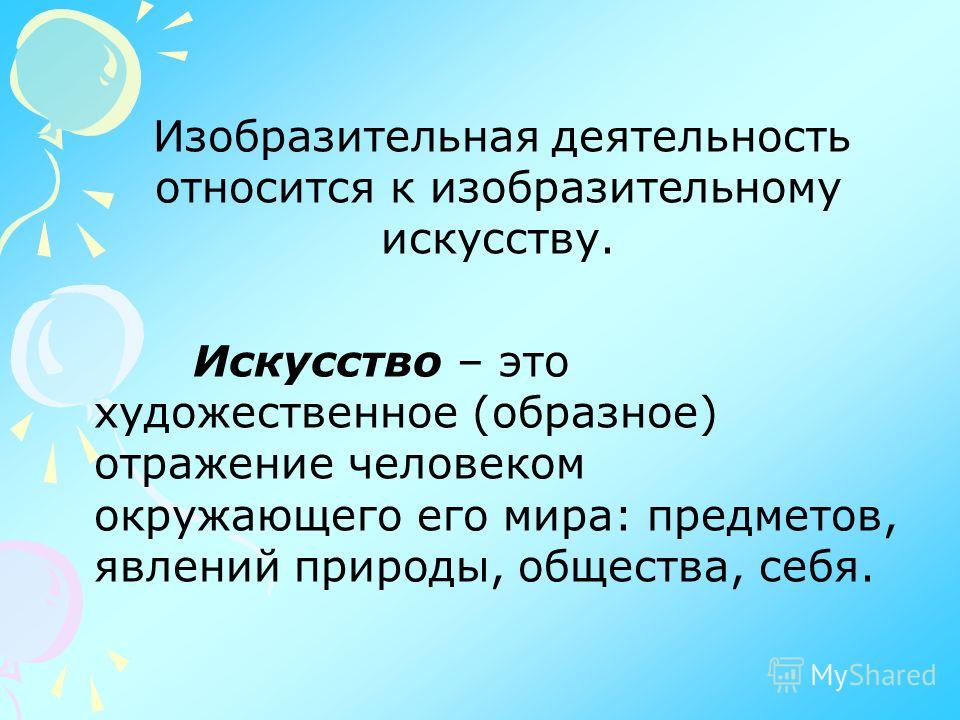 Изобразительная деятельность относится к изобразительному искусству.

Искусство – это художественное (образное) отражение человеком окружающего его мира: предметов, явлений природы, общества, себя.

MyShared